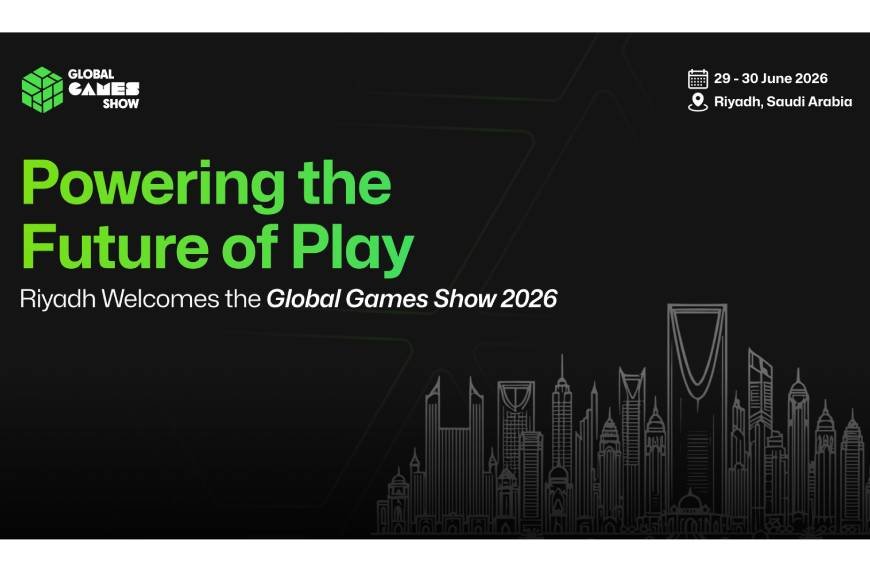 GLOBAL GAMES SHOW

29 - 30 June 2026
Riyadh, Saudi Arabia

Powering the Future of Play

Riyadh Welcomes the Global Games Show 2026